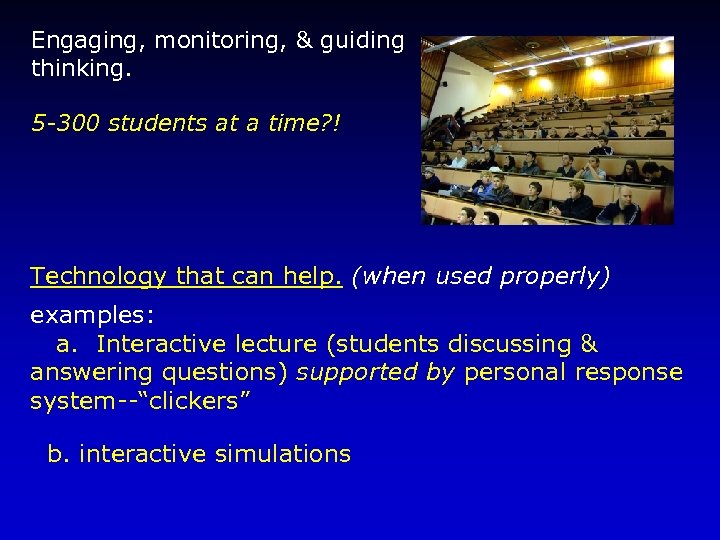 Engaging, monitoring, & guiding thinking.

5-300 students at a time?!

Technology that can help. (when used properly)

examples:

a. Interactive lecture (students discussing & answering questions) supported by personal response system--“clickers”

b. interactive simulations